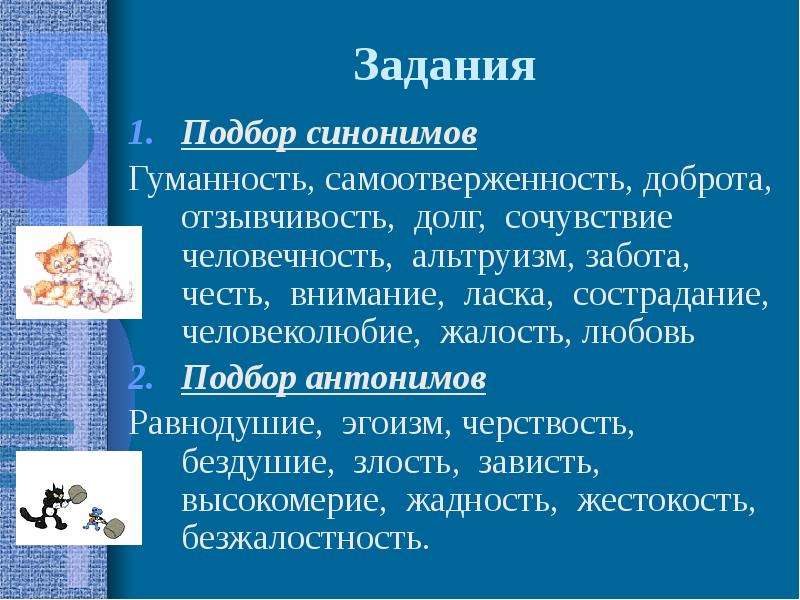 Задания

1. Подбор синонимов

Гуманность, самоотверженность, доброта, отзывчивость, долг, сочувствие человечность, альтруизм, забота, честь, внимание, ласка, сострадание, человеколюбие, жалость, любовь

2. Подбор антонимов

Равнодушие, эгоизм, черствость, бездушие, злость, зависть, высокомерие, жадность, жестокость, безжалостность.